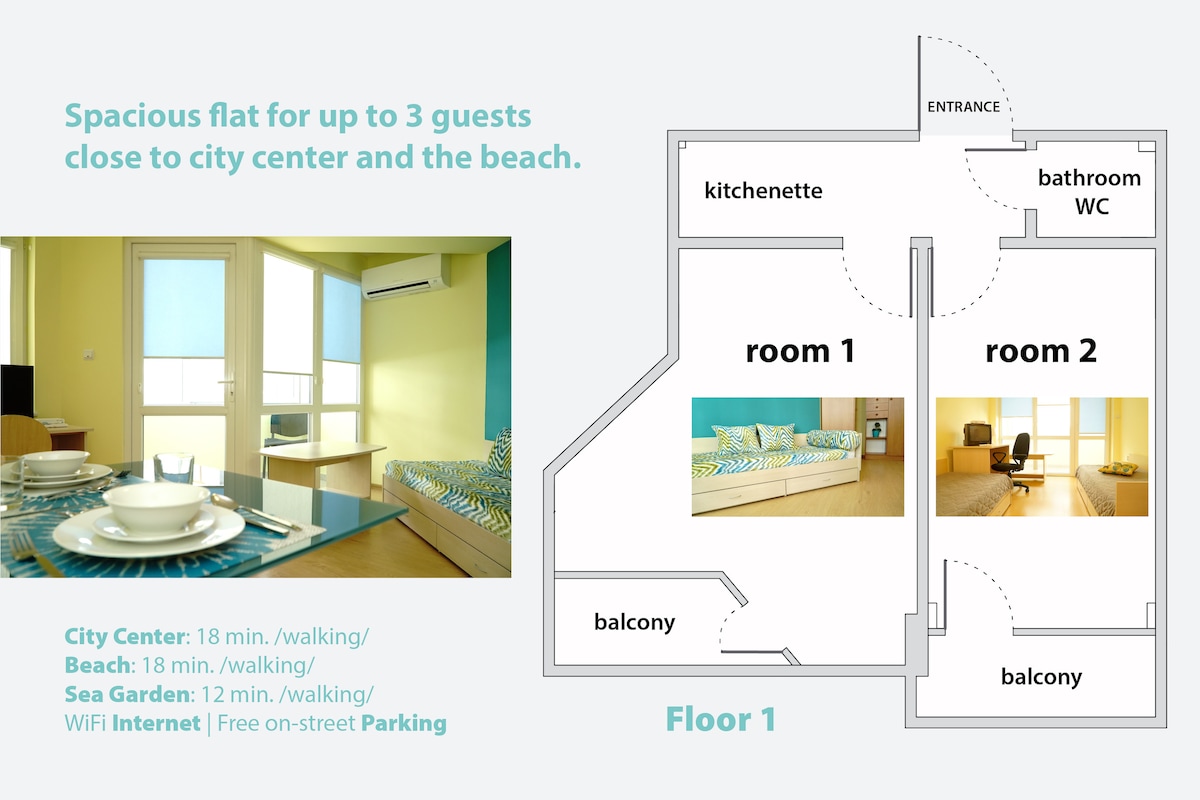 Spacious flat for up to 3 guests close to city center and the beach.

City Center: 18 min. /walking/
Beach: 18 min. /walking/
Sea Garden: 12 min. /walking/
WiFi Internet | Free on-street Parking

ENTRANCE

kitchenette

bathroom WC

room 1

room 2

balcony

balcony

Floor 1